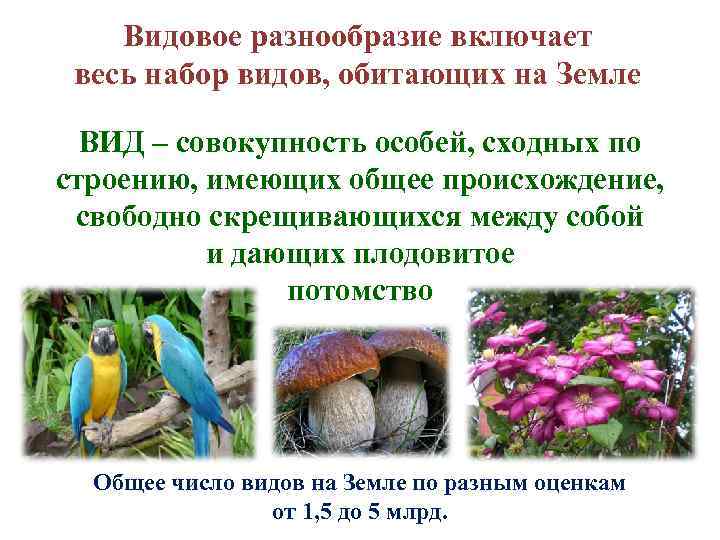 Видовое разнообразие включает весь набор видов, обитающих на Земле

ВИД – совокупность особей, сходных по строению, имеющих общее происхождение, свободно скрещивающихся между собой и дающих плодовитое потомство

Общее число видов на Земле по разным оценкам от 1,5 до 5 млрд.